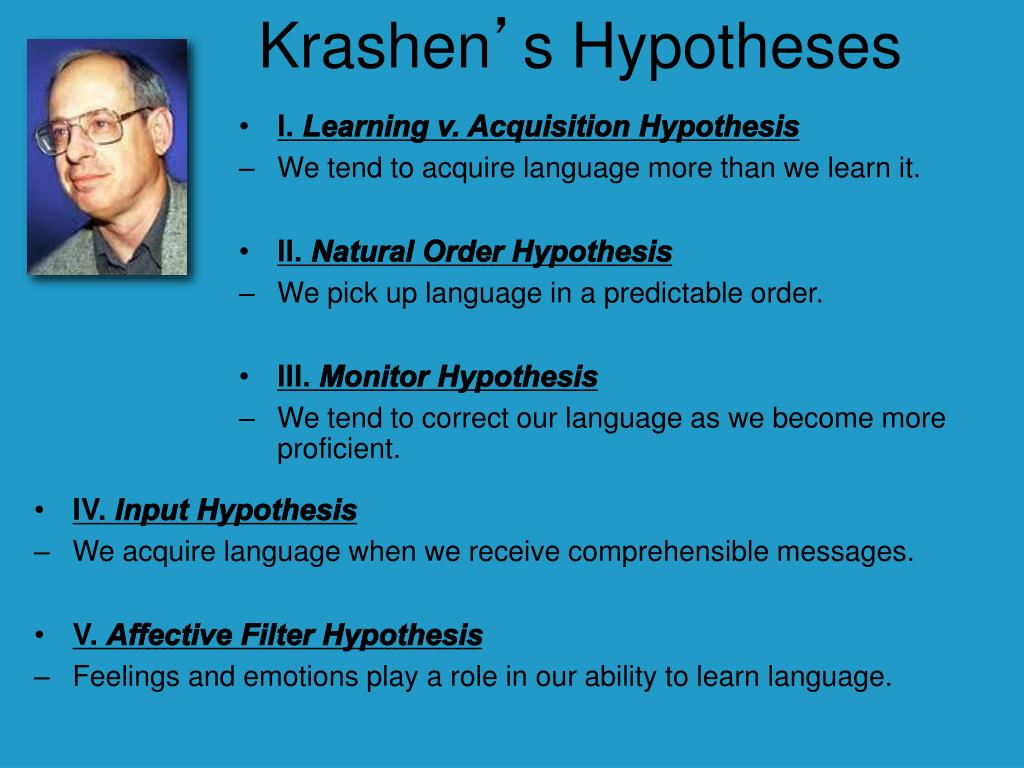 Krashen’s Hypotheses

• I. Learning v. Acquisition Hypothesis
– We tend to acquire language more than we learn it.

• II. Natural Order Hypothesis
– We pick up language in a predictable order.

• III. Monitor Hypothesis
– We tend to correct our language as we become more proficient.

• IV. Input Hypothesis
– We acquire language when we receive comprehensible messages.

• V. Affective Filter Hypothesis
– Feelings and emotions play a role in our ability to learn language.